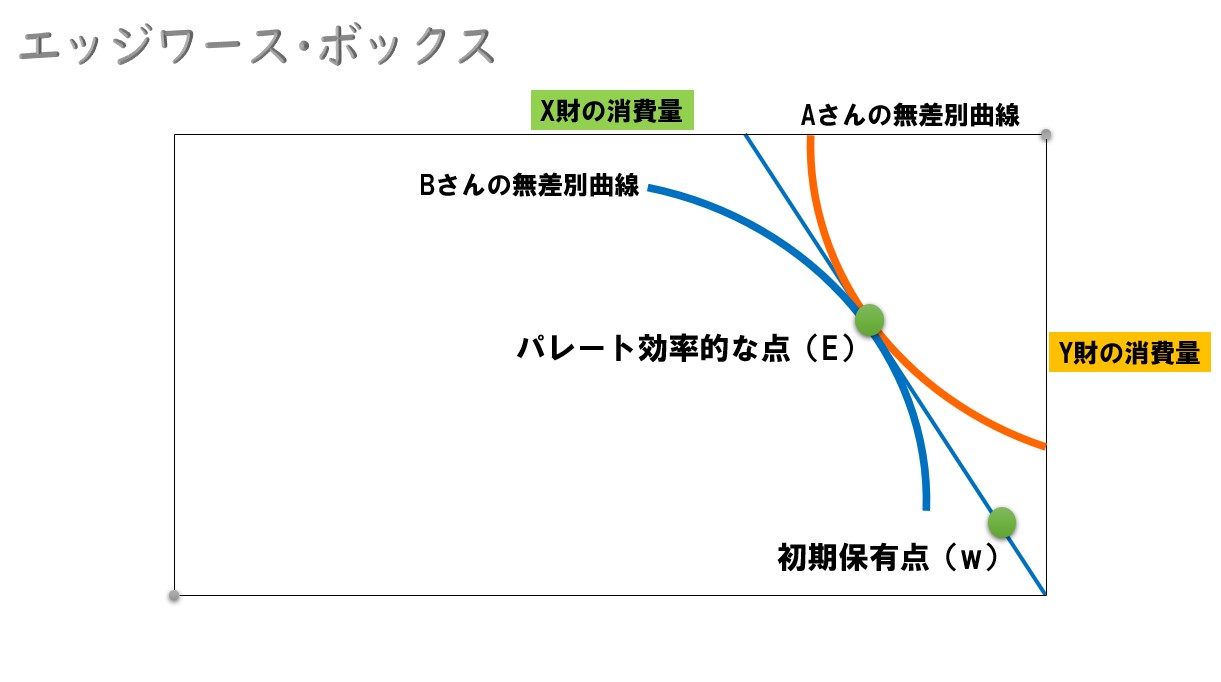 エッジワース・ボックス

X財の消費量

Aさんの無差別曲線

Bさんの無差別曲線

パレート効率的な点（E）

Y財の消費量

初期保有点（w）